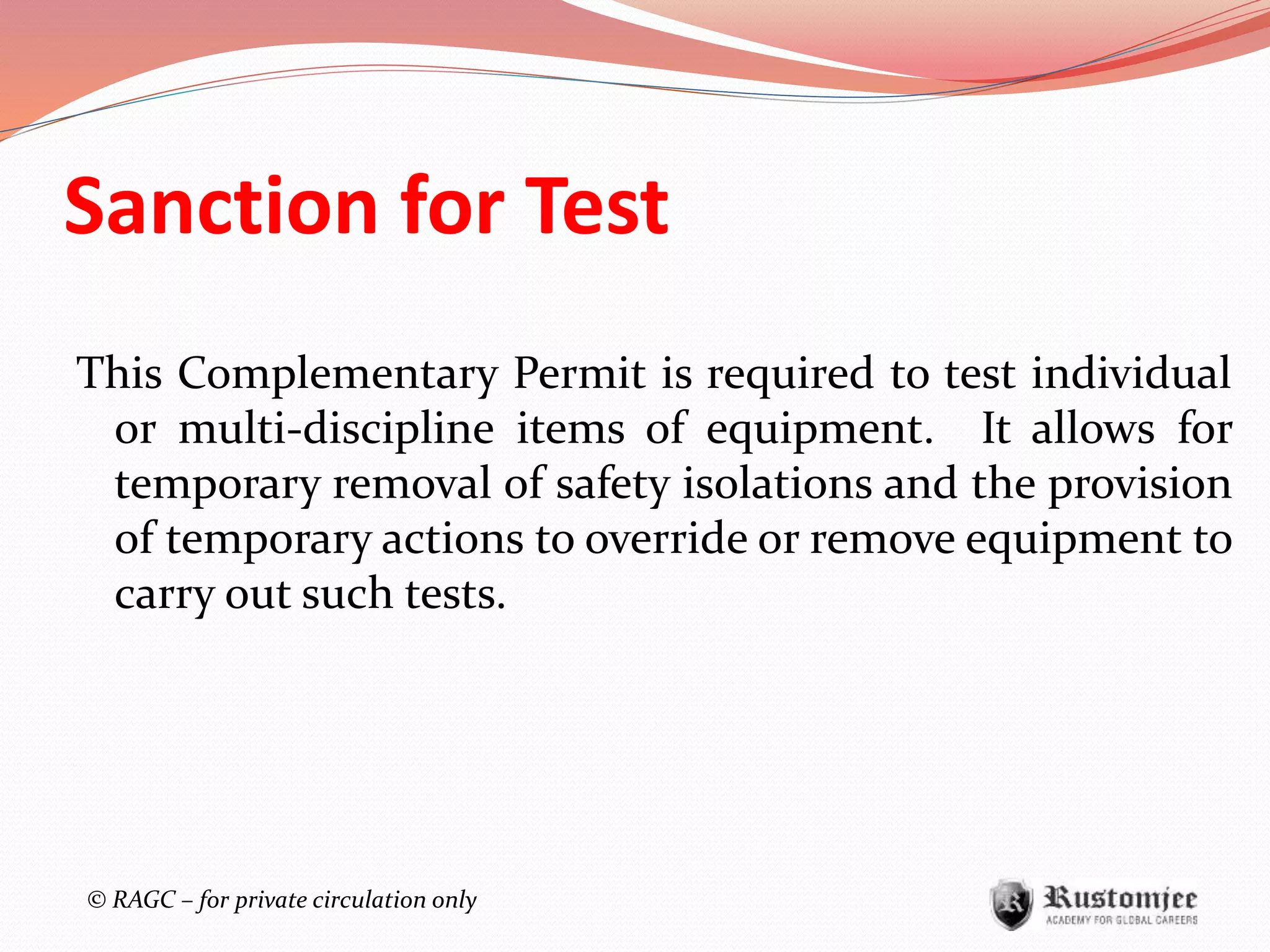 Sanction for Test

This Complementary Permit is required to test individual or multi-discipline items of equipment. It allows for temporary removal of safety isolations and the provision of temporary actions to override or remove equipment to carry out such tests.

© RAGC – for private circulation only

R Rustomjee
ACADEMY FOR GLOBAL CAREERS